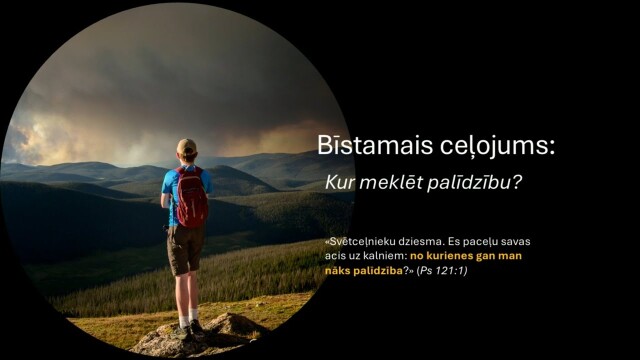 Bīstamais ceļojums:
Kur meklēt palīdzību?

«Svētceļnieku dziesma. Es paceļu savas acis uz kalniem: no kurienes gan man nāks palīdzība?» (Ps 121:1)